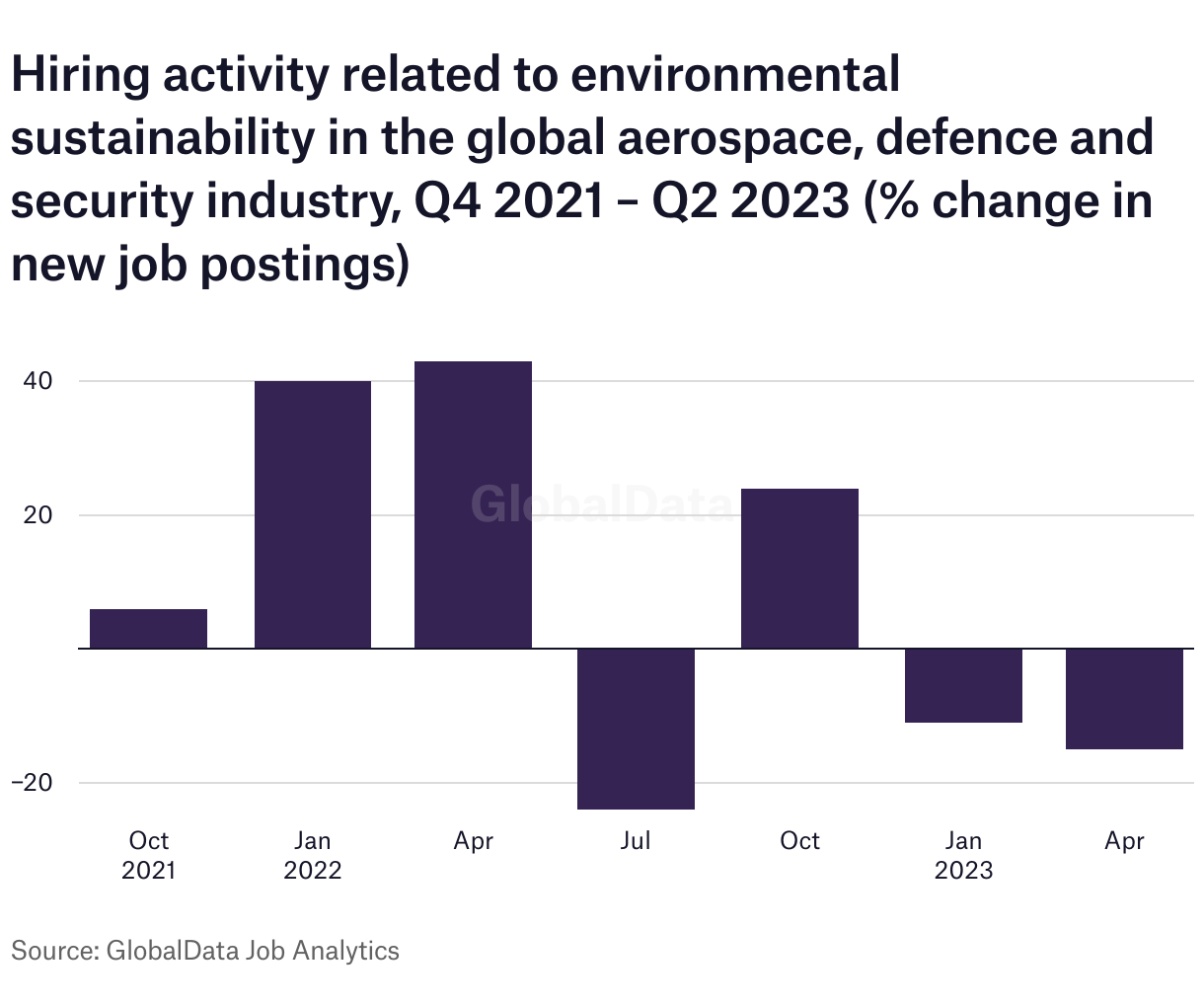 Hiring activity related to environmental sustainability in the global aerospace, defence and security industry, Q4 2021 – Q2 2023 (% change in new job postings)

40
20
−20

GlobalData

Oct 2021
Jan 2022
Apr
Jul
Oct
Jan 2023
Apr

Source: GlobalData Job Analytics